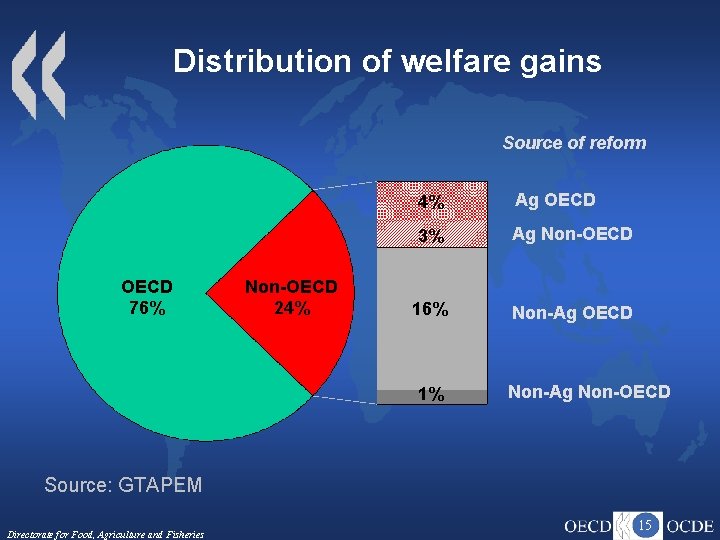 Distribution of welfare gains

Source of reform

OECD
76%

Non-OECD
24%

4%
3%
16%
1%

Ag OECD
Ag Non-OECD
Non-Ag OECD
Non-Ag Non-OECD

Source: GTAPEM

Directorate for Food, Agriculture and Fisheries

OECD 15 OCDE